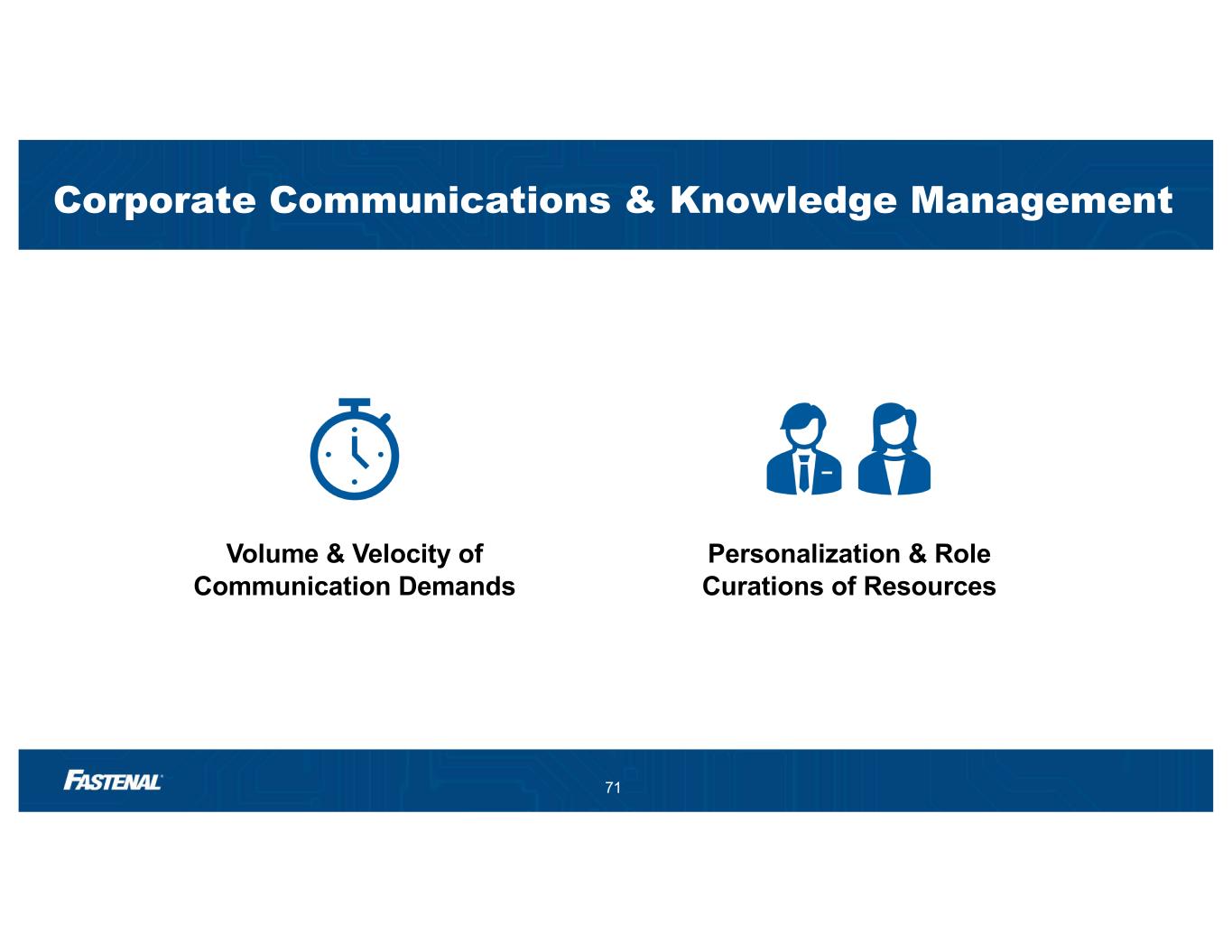 Corporate Communications & Knowledge Management

Volume & Velocity of Communication Demands

Personalization & Role Curations of Resources

FASTENAL

71